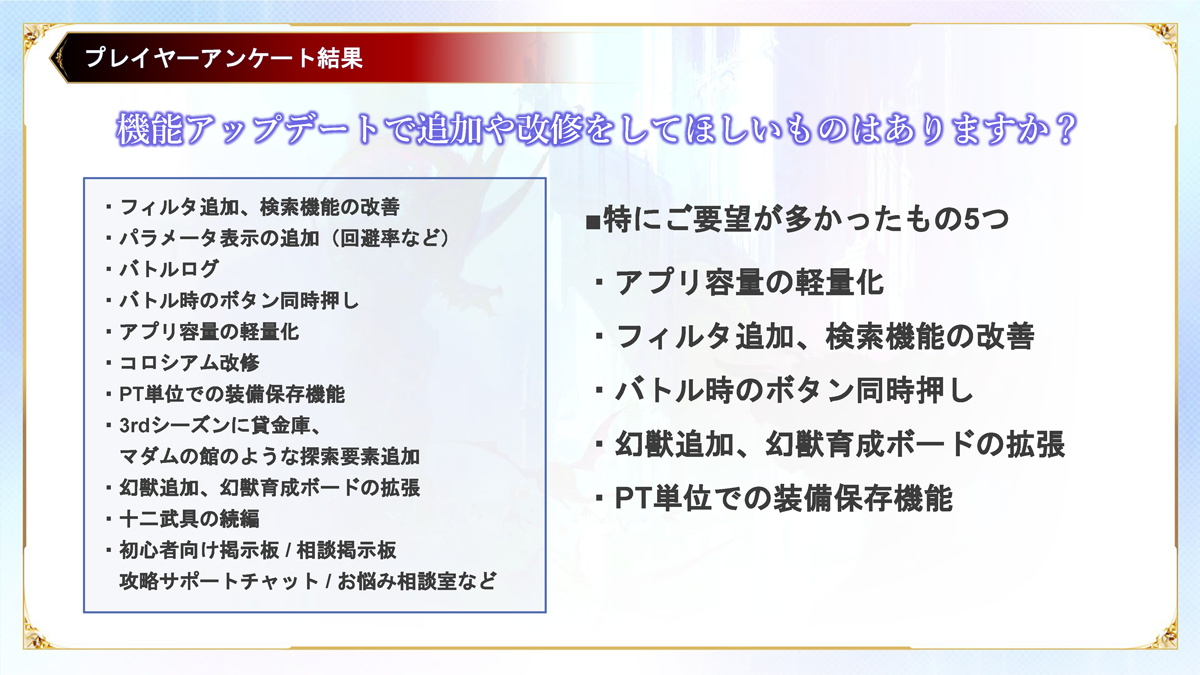 プレイヤーアンケート結果

機能アップデートで追加や改修をしてほしいものはありますか？

・フィルタ追加、検索機能の改善
・パラメータ表示の追加（回避率など）
・バトルログ
・バトル時のボタン同時押し
・アプリ容量の軽量化
・コロシアム改修
・PT単位での装備保存機能
・3rdシーズンに貸金庫、マダムの館のような探索要素追加
・幻獣追加、幻獣育成ボードの拡張
・十二武具の続編
・初心者向け掲示板 / 相談掲示板 攻略サポートチャット / お悩み相談室など

■特にご要望が多かったもの5つ

・アプリ容量の軽量化
・フィルタ追加、検索機能の改善
・バトル時のボタン同時押し
・幻獣追加、幻獣育成ボードの拡張
・PT単位での装備保存機能